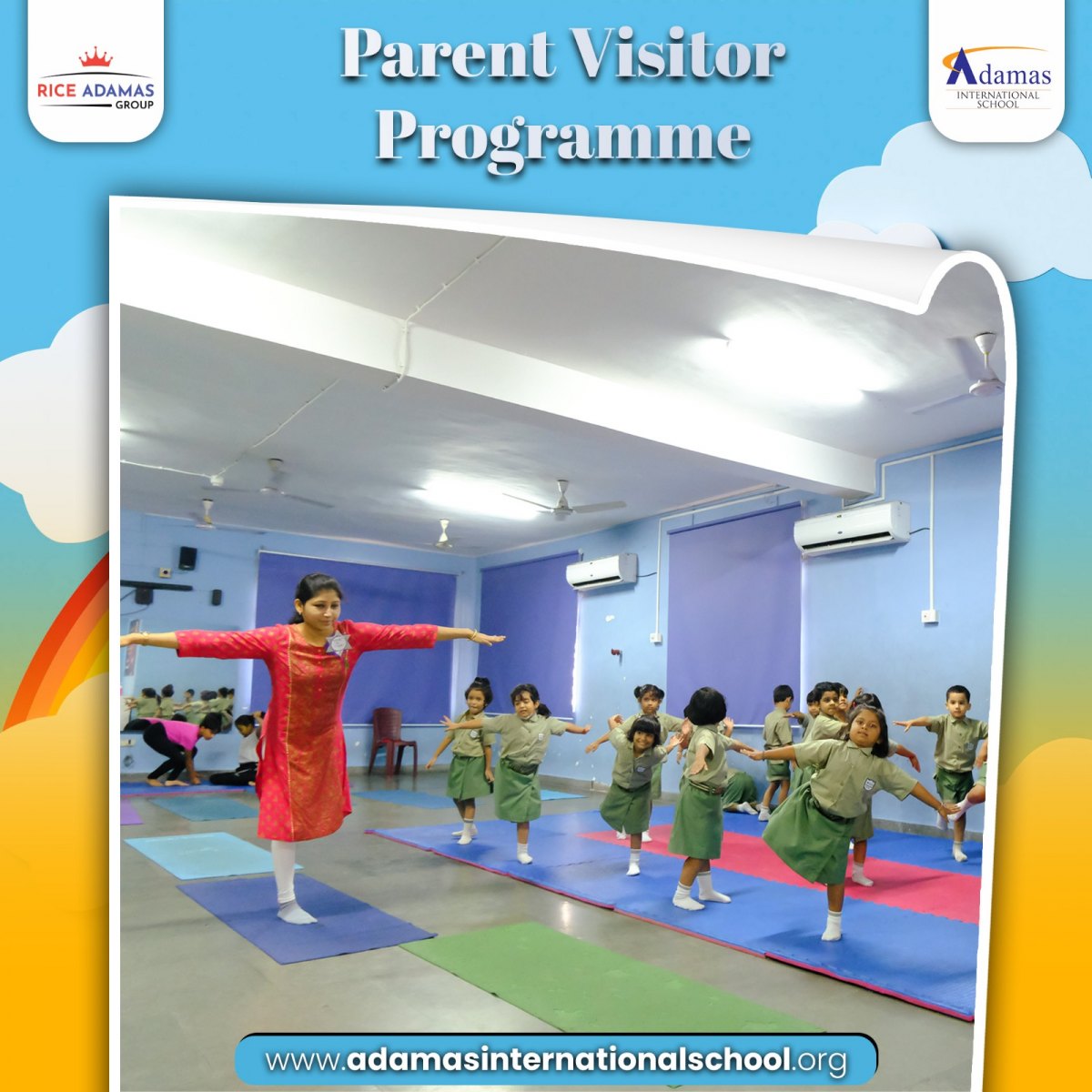 RICE ADAMAS
GROUP

Parent Visitor Programme

Adamas
INTERNATIONAL SCHOOL

www.adamasinternationalschool.org